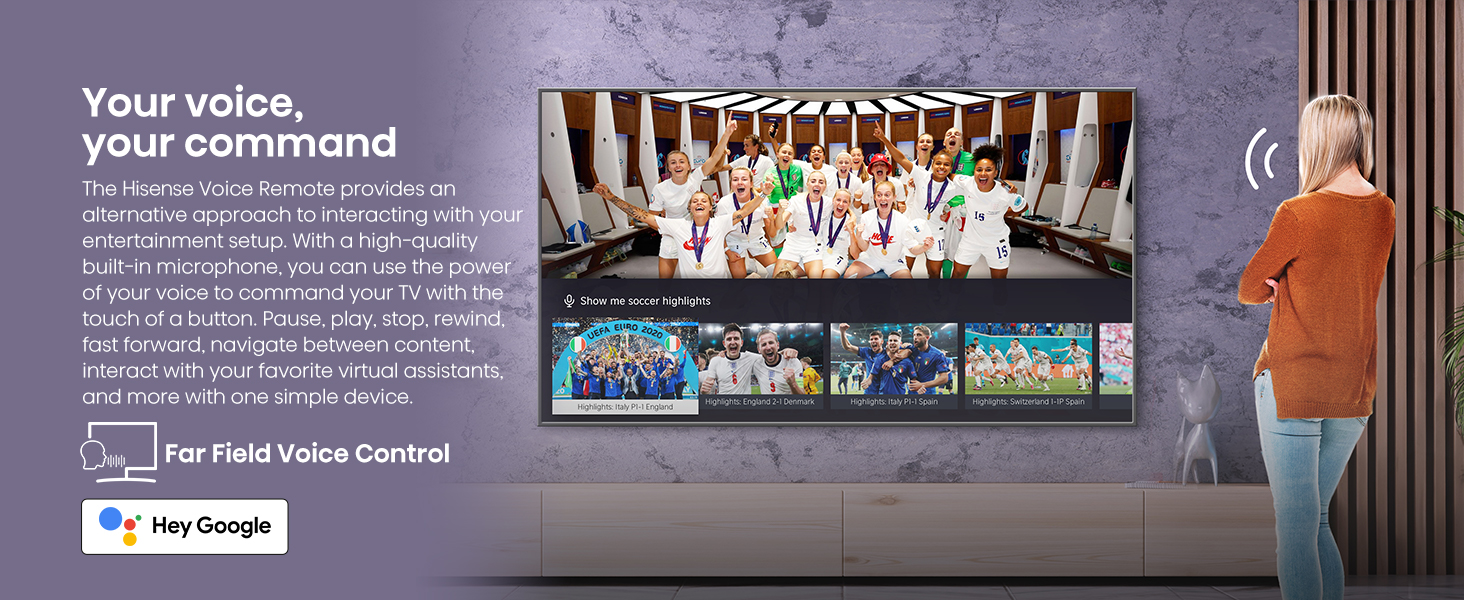 Your voice, your command

The Hisense Voice Remote provides an alternative approach to interacting with your entertainment setup. With a high-quality built-in microphone, you can use the power of your voice to command your TV with the touch of a button. Pause, play, stop, rewind, fast forward, navigate between content, interact with your favorite virtual assistants, and more with one simple device.

Far Field Voice Control

Hey Google

Show me soccer highlights

UEFA EURO 2020

Highlights: Italy P1-1 England

Highlights: England 2-1 Denmark

Highlights: Italy P1-1 Spain

Highlights: Switzerland 1-1P Spain